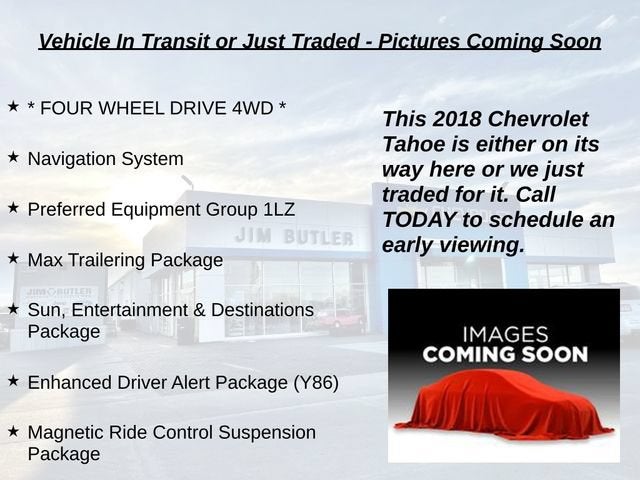 Vehicle In Transit or Just Traded - Pictures Coming Soon

★ * FOUR WHEEL DRIVE 4WD *

★ Navigation System

★ Preferred Equipment Group 1LZ

★ Max Trailering Package

★ Sun, Entertainment & Destinations Package

★ Enhanced Driver Alert Package (Y86)

★ Magnetic Ride Control Suspension Package

This 2018 Chevrolet Tahoe is either on its way here or we just traded for it. Call TODAY to schedule an early viewing.

JIM BUTLER

JIM BUTLER

IMAGES
COMING SOON